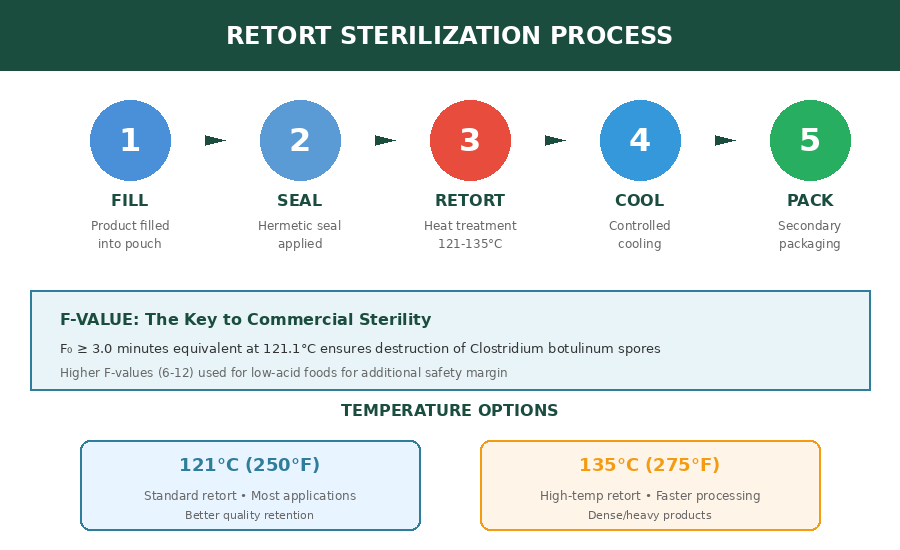 RETORT STERILIZATION PROCESS

1
FILL
Product filled into pouch

2
SEAL
Hermetic seal applied

3
RETORT
Heat treatment 121-135°C

4
COOL
Controlled cooling

5
PACK
Secondary packaging

F-VALUE: The Key to Commercial Sterility

$F_0$ ≥ 3.0 minutes equivalent at 121.1°C ensures destruction of Clostridium botulinum spores

Higher F-values (6-12) used for low-acid foods for additional safety margin

TEMPERATURE OPTIONS

121°C (250°F)
Standard retort • Most applications
Better quality retention

135°C (275°F)
High-temp retort • Faster processing
Dense/heavy products